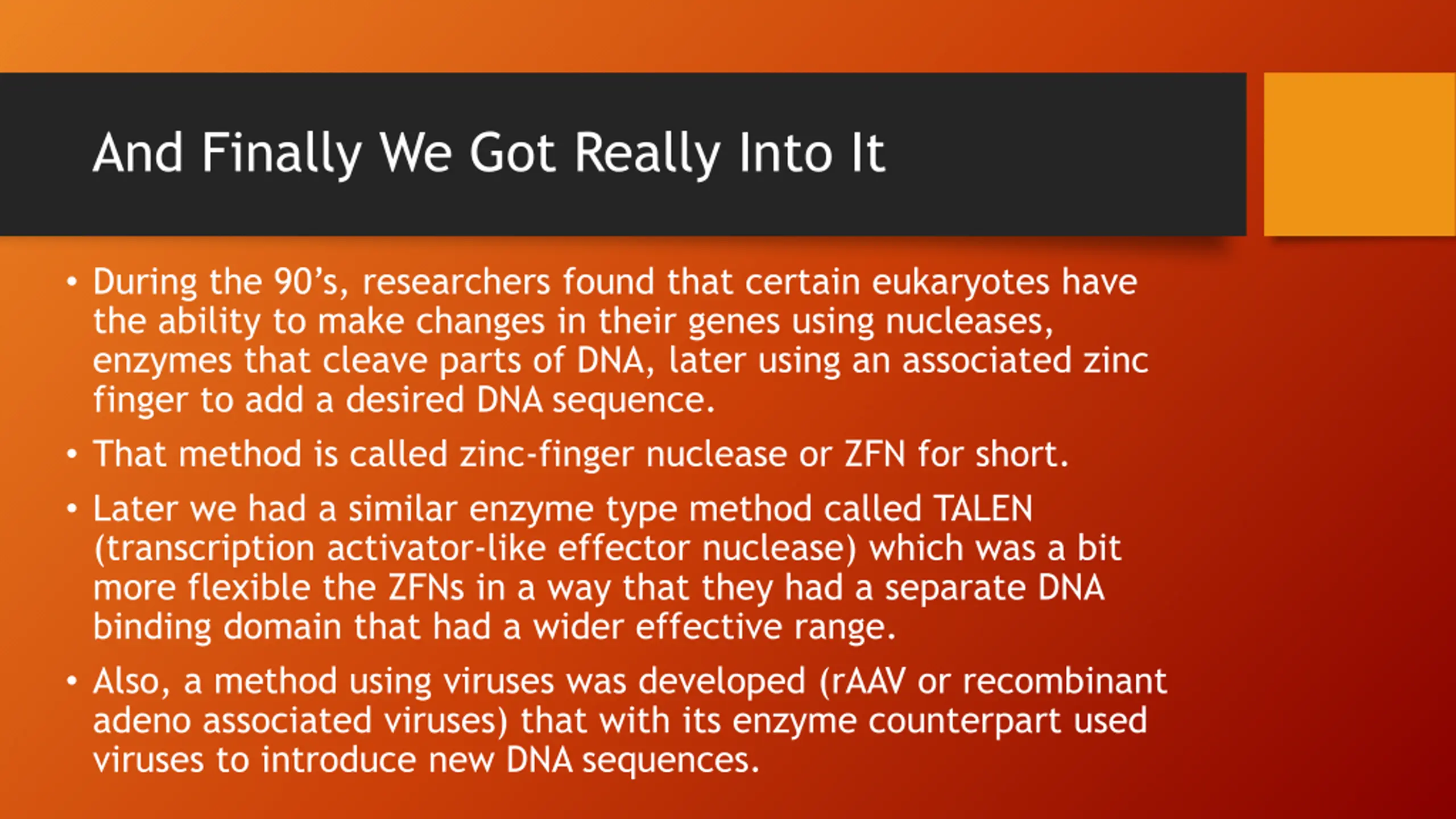 And Finally We Got Really Into It

• During the 90's, researchers found that certain eukaryotes have the ability to make changes in their genes using nucleases, enzymes that cleave parts of DNA, later using an associated zinc finger to add a desired DNA sequence.

• That method is called zinc-finger nuclease or ZFN for short.

• Later we had a similar enzyme type method called TALEN (transcription activator-like effector nuclease) which was a bit more flexible the ZFNs in a way that they had a separate DNA binding domain that had a wider effective range.

• Also, a method using viruses was developed (rAAV or recombinant adeno associated viruses) that with its enzyme counterpart used viruses to introduce new DNA sequences.